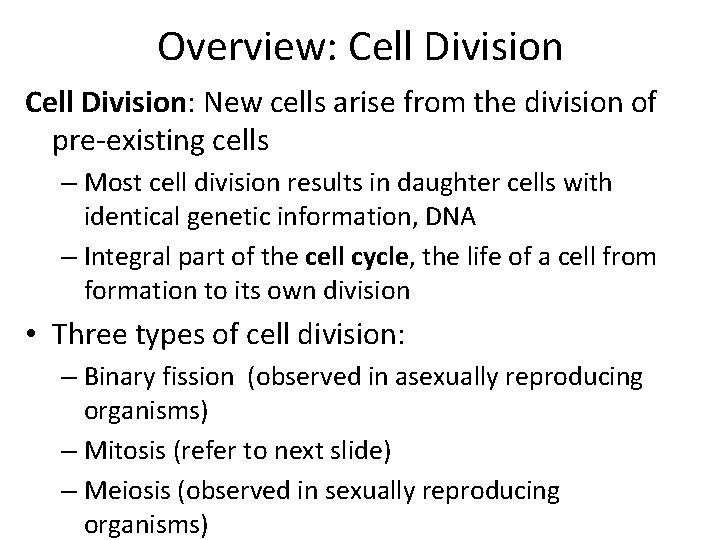 Overview: Cell Division

Cell Division: New cells arise from the division of pre-existing cells

– Most cell division results in daughter cells with identical genetic information, DNA

– Integral part of the cell cycle, the life of a cell from formation to its own division

• Three types of cell division:

– Binary fission (observed in asexually reproducing organisms)

– Mitosis (refer to next slide)

– Meiosis (observed in sexually reproducing organisms)